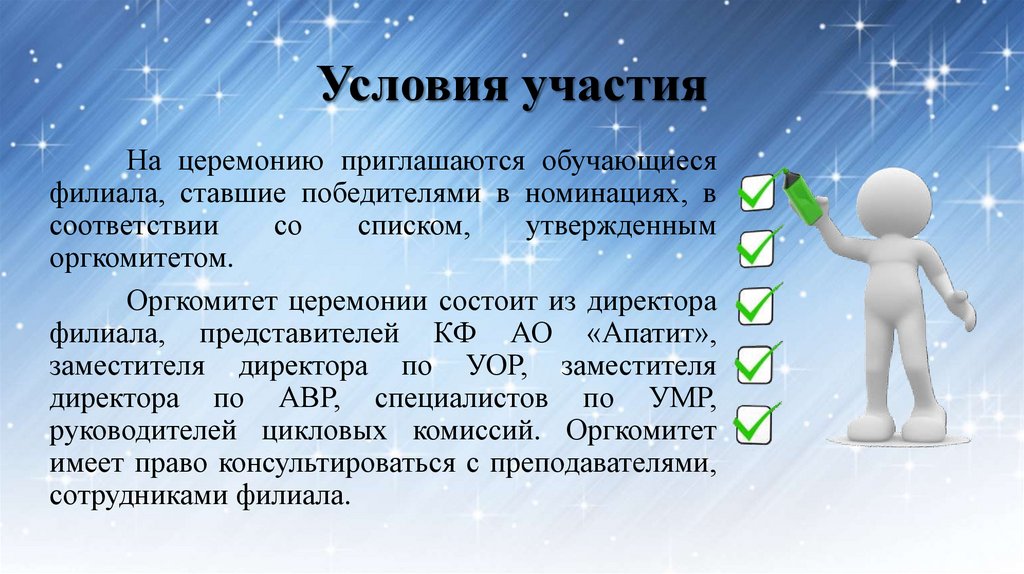 Условия участия

На церемонию приглашаются обучающиеся филиала, ставшие победителями в номинациях, в соответствии со списком, утвержденным оргкомитетом.

Оргкомитет церемонии состоит из директора филиала, представителей КФ АО «Апатит», заместителя директора по УОР, заместителя директора по АВР, специалистов по УМР, руководителей цикловых комиссий. Оргкомитет имеет право консультироваться с преподавателями, сотрудниками филиала.